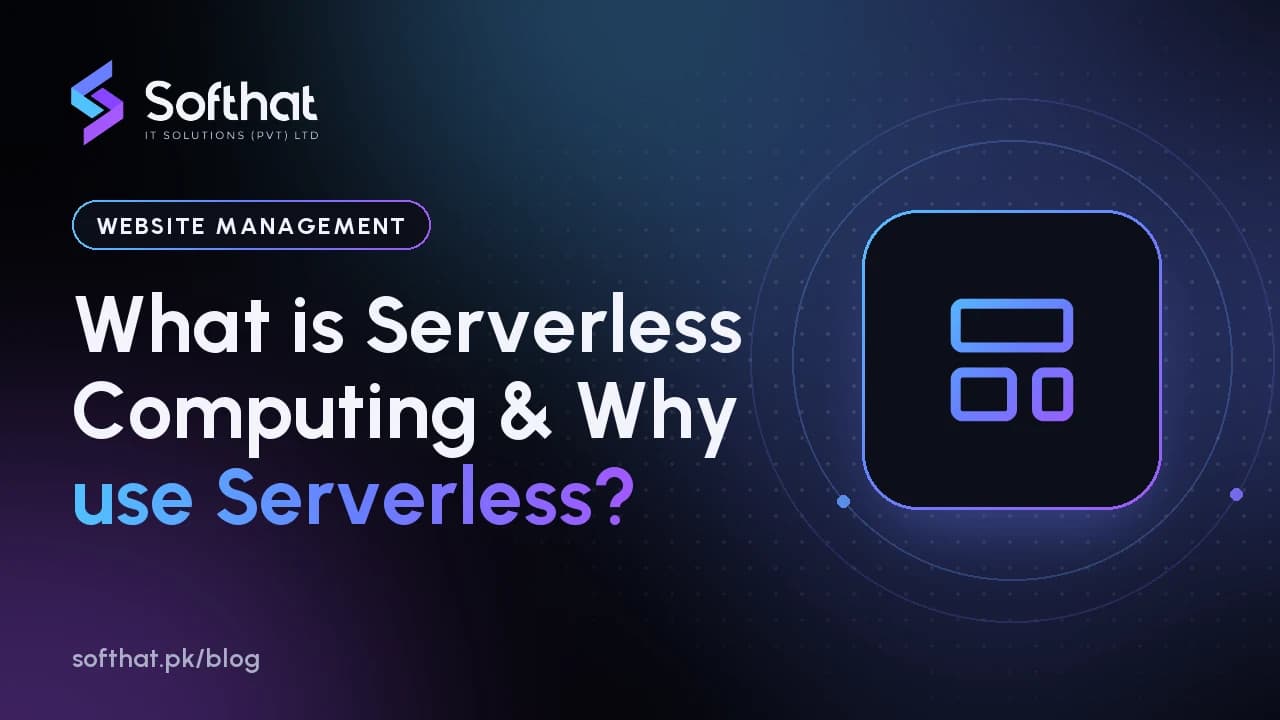 Softhat
IT SOLUTIONS (PVT) LTD

WEBSITE MANAGEMENT

What is Serverless Computing & Why use Serverless?

softhat.pk/blog